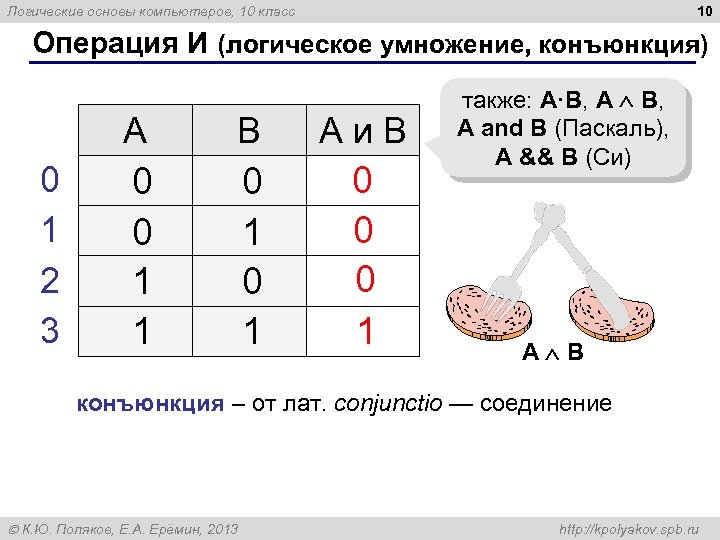 Логические основы компьютеров, 10 класс

10

Операция И (логическое умножение, конъюнкция)

|   | A | B | A и B |
|---|---|---|---|
| 0 | 0 | 0 | 0 |
| 1 | 0 | 1 | 0 |
| 2 | 1 | 0 | 0 |
| 3 | 1 | 1 | 1 |

также: $A \cdot B$, $A \wedge B$, A and B (Паскаль), A && B (Си)

$A \wedge B$

конъюнкция – от лат. conjunctio — соединение

© К.Ю. Поляков, Е.А. Ерёмин, 2013

http://kpolyakov.spb.ru